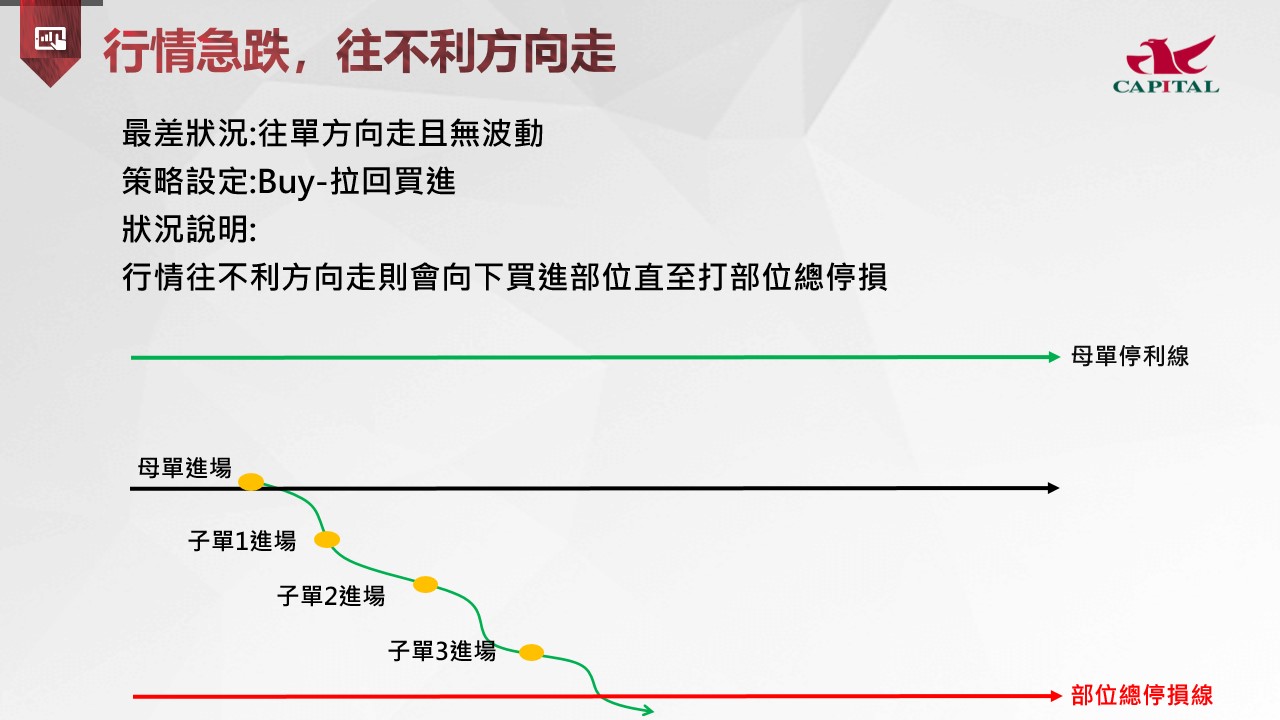 行情急跌，往不利方向走

CAPITAL

最差狀況:往單方向走且無波動
策略設定:Buy-拉回買進
狀況說明:
行情往不利方向走則會向下買進部位直至打部位總停損

母單停利線

母單進場

子單1進場

子單2進場

子單3進場

部位總停損線